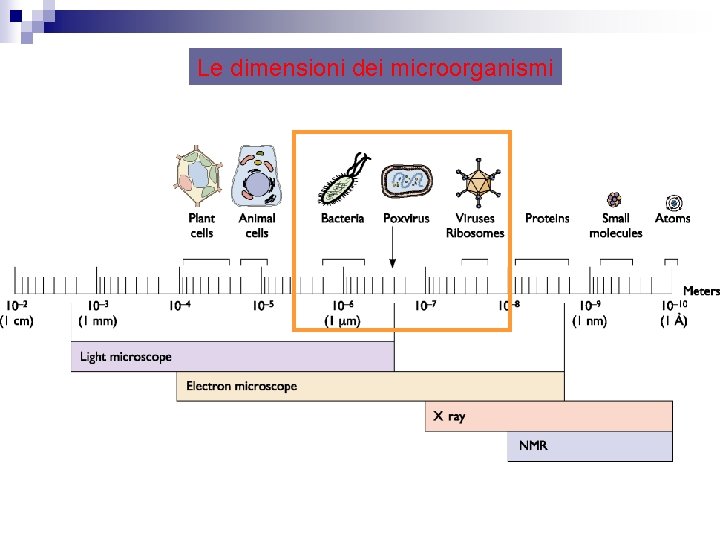 Le dimensioni dei microorganismi

Plant cells

Animal cells

Bacteria

Poxvirus

Viruses Ribosomes

Proteins

Small molecules

Atoms

Meters

$10^{-2}$ (1 cm)

$10^{-3}$ (1 mm)

$10^{-4}$

$10^{-5}$

$10^{-6}$ (1 μm)

$10^{-7}$

$10^{-8}$

$10^{-9}$ (1 nm)

$10^{-10}$ (1 Å)

Light microscope

Electron microscope

X ray

NMR